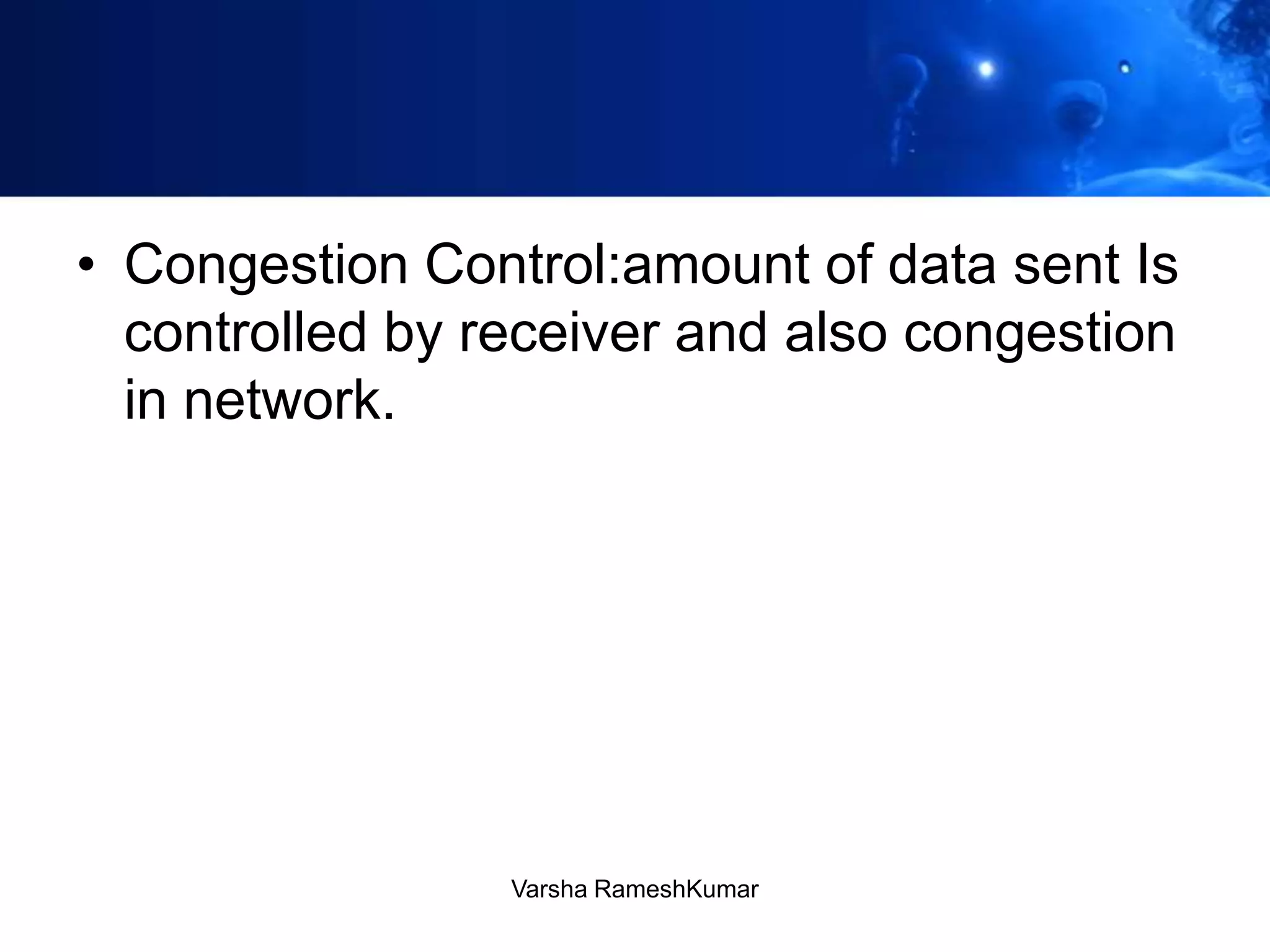 • Congestion Control:amount of data sent Is controlled by receiver and also congestion in network.

Varsha RameshKumar